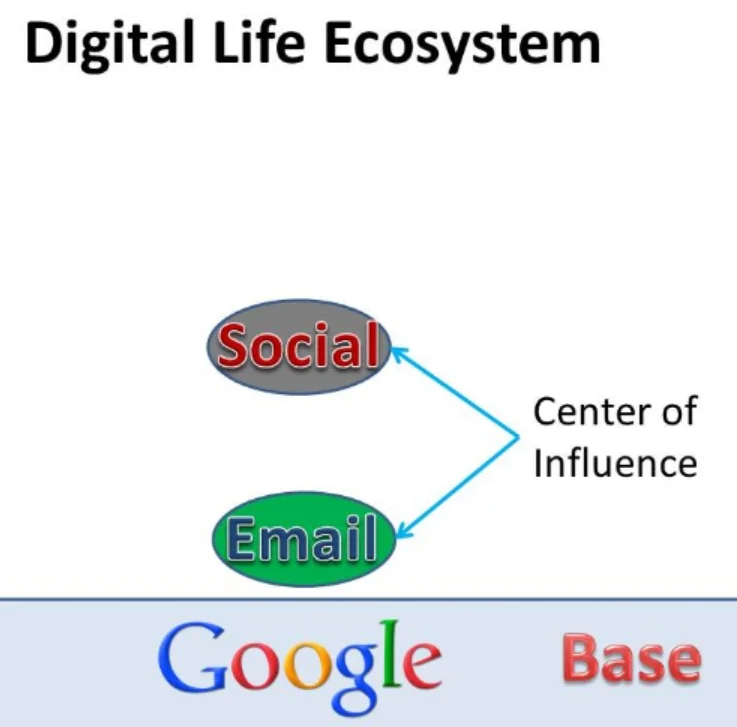 Digital Life Ecosystem

Social

Center of Influence

Email

Google Base